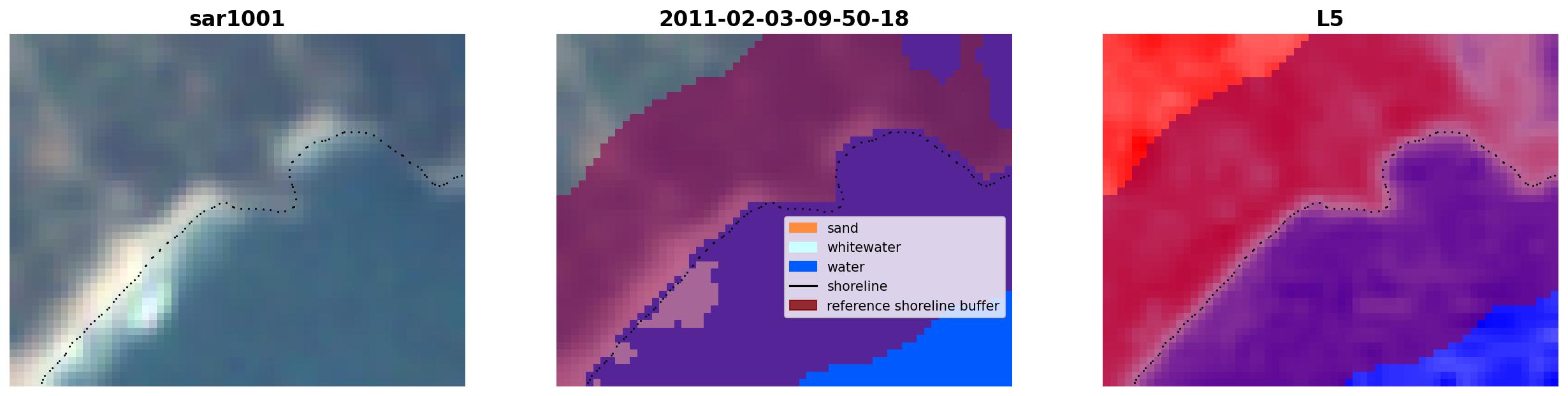 sar1001

2011-02-03-09-50-18

sand
whitewater
water
shoreline
reference shoreline buffer

L5